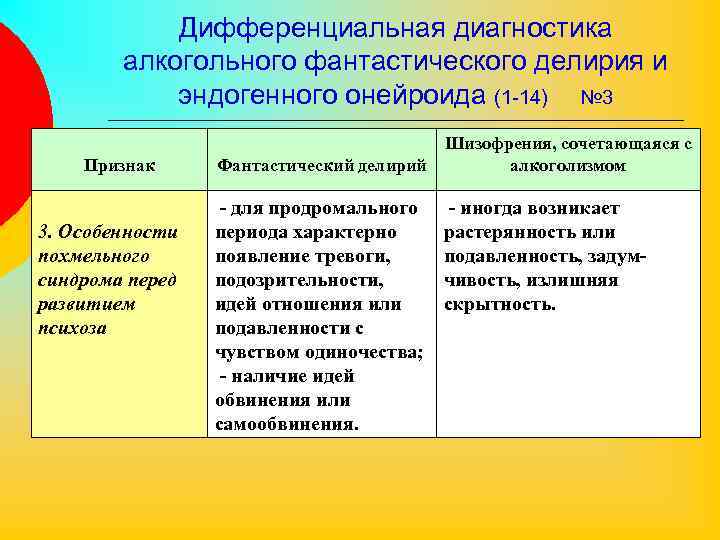 Дифференциальная диагностика алкогольного фантастического делирия и эндогенного онейроида (1-14) №3

| Признак | Фантастический делирий | Шизофрения, сочетающаяся с алкоголизмом |
|---|---|---|
| 3. Особенности похмельного синдрома перед развитием психоза | - для продромального периода характерно появление тревоги, подозрительности, идей отношения или подавленности с чувством одиночества; - наличие идей обвинения или самообвинения. | - иногда возникает растерянность или подавленность, задумчивость, излишняя скрытность. |